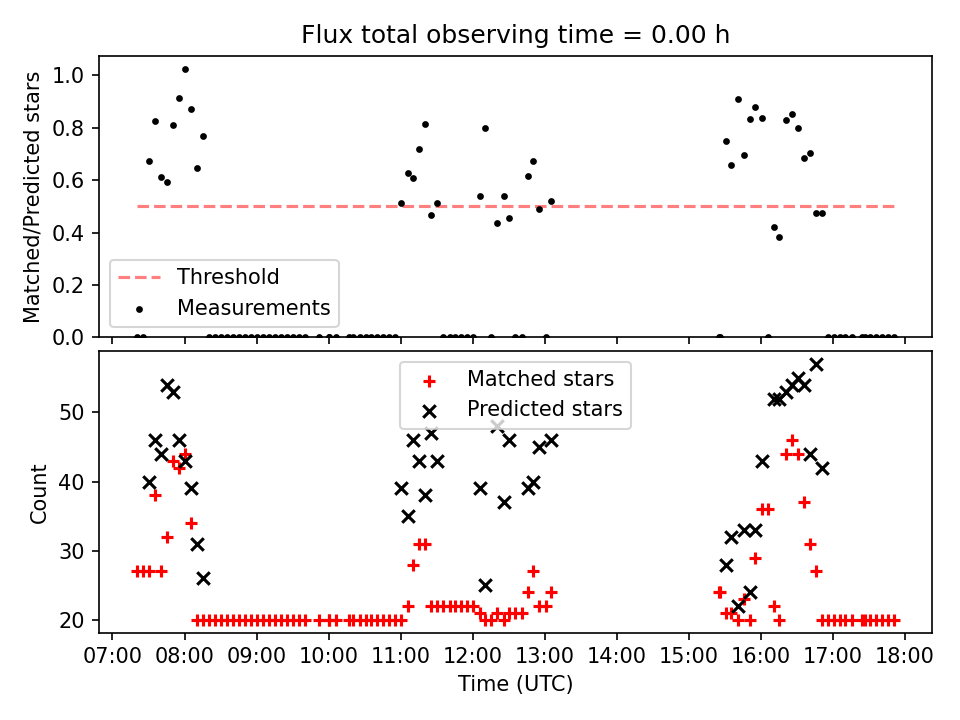 Flux total observing time = 0.00 h

Matched/Predicted stars

1.0
0.8
0.6
0.4
0.2
0.0

Threshold
Measurements

Matched stars
Predicted stars

Count

50
40
30
20

07:00 08:00 09:00 10:00 11:00 12:00 13:00 14:00 15:00 16:00 17:00 18:00

Time (UTC)